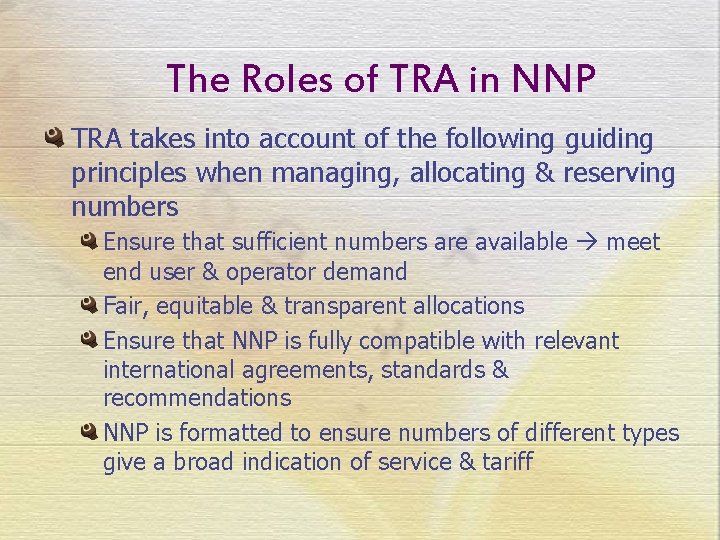 The Roles of TRA in NNP

TRA takes into account of the following guiding principles when managing, allocating & reserving numbers

Ensure that sufficient numbers are available → meet end user & operator demand

Fair, equitable & transparent allocations

Ensure that NNP is fully compatible with relevant international agreements, standards & recommendations

NNP is formatted to ensure numbers of different types give a broad indication of service & tariff